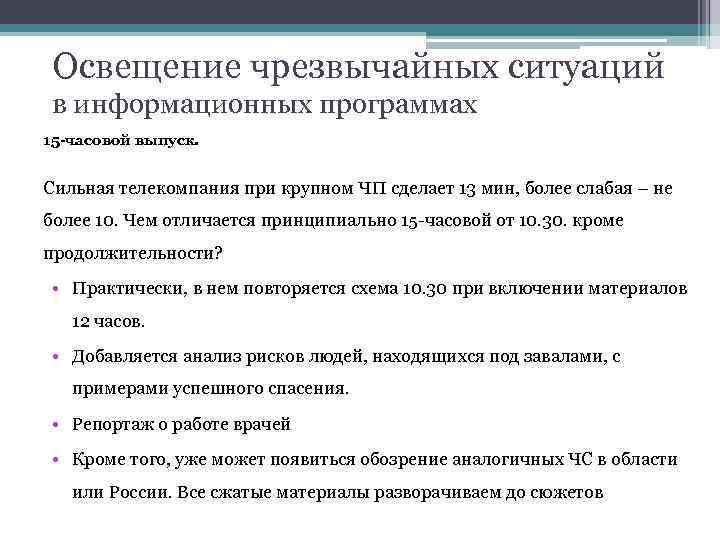 Освещение чрезвычайных ситуаций в информационных программах

15-часовой выпуск.

Сильная телекомпания при крупном ЧП сделает 13 мин, более слабая – не более 10. Чем отличается принципиально 15-часовой от 10.30. кроме продолжительности?

• Практически, в нем повторяется схема 10.30 при включении материалов 12 часов.
• Добавляется анализ рисков людей, находящихся под завалами, с примерами успешного спасения.
• Репортаж о работе врачей
• Кроме того, уже может появиться обозрение аналогичных ЧС в области или России. Все сжатые материалы разворачиваем до сюжетов